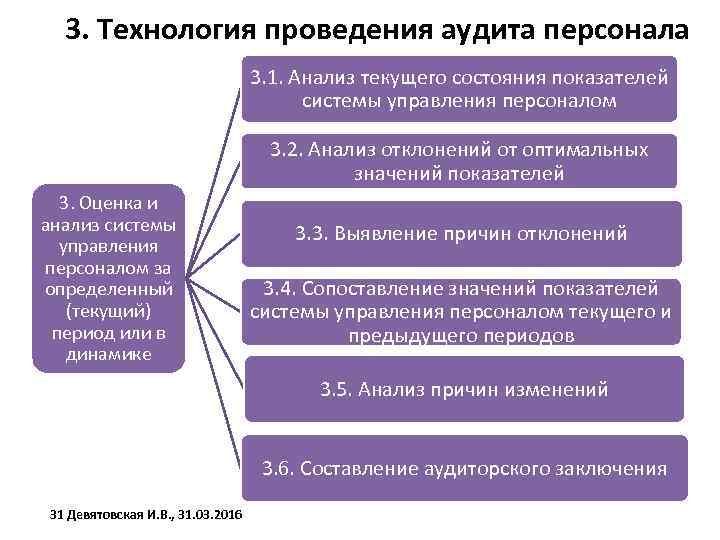 3. Технология проведения аудита персонала

3. Оценка и анализ системы управления персоналом за определенный (текущий) период или в динамике

3.1. Анализ текущего состояния показателей системы управления персоналом

3.2. Анализ отклонений от оптимальных значений показателей

3.3. Выявление причин отклонений

3.4. Сопоставление значений показателей системы управления персоналом текущего и предыдущего периодов

3.5. Анализ причин изменений

3.6. Составление аудиторского заключения

31 Девятовская И.В., 31.03.2016